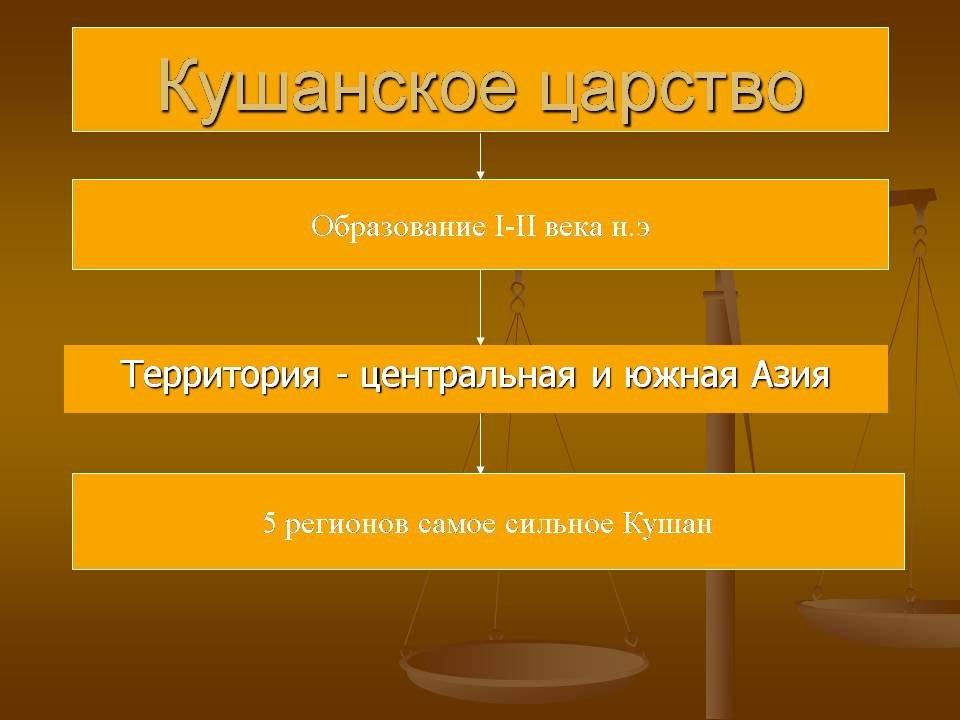 Кушанское царство

Образование I-II века н.э

Территория - центральная и южная Азия

5 регионов самое сильное Кушан